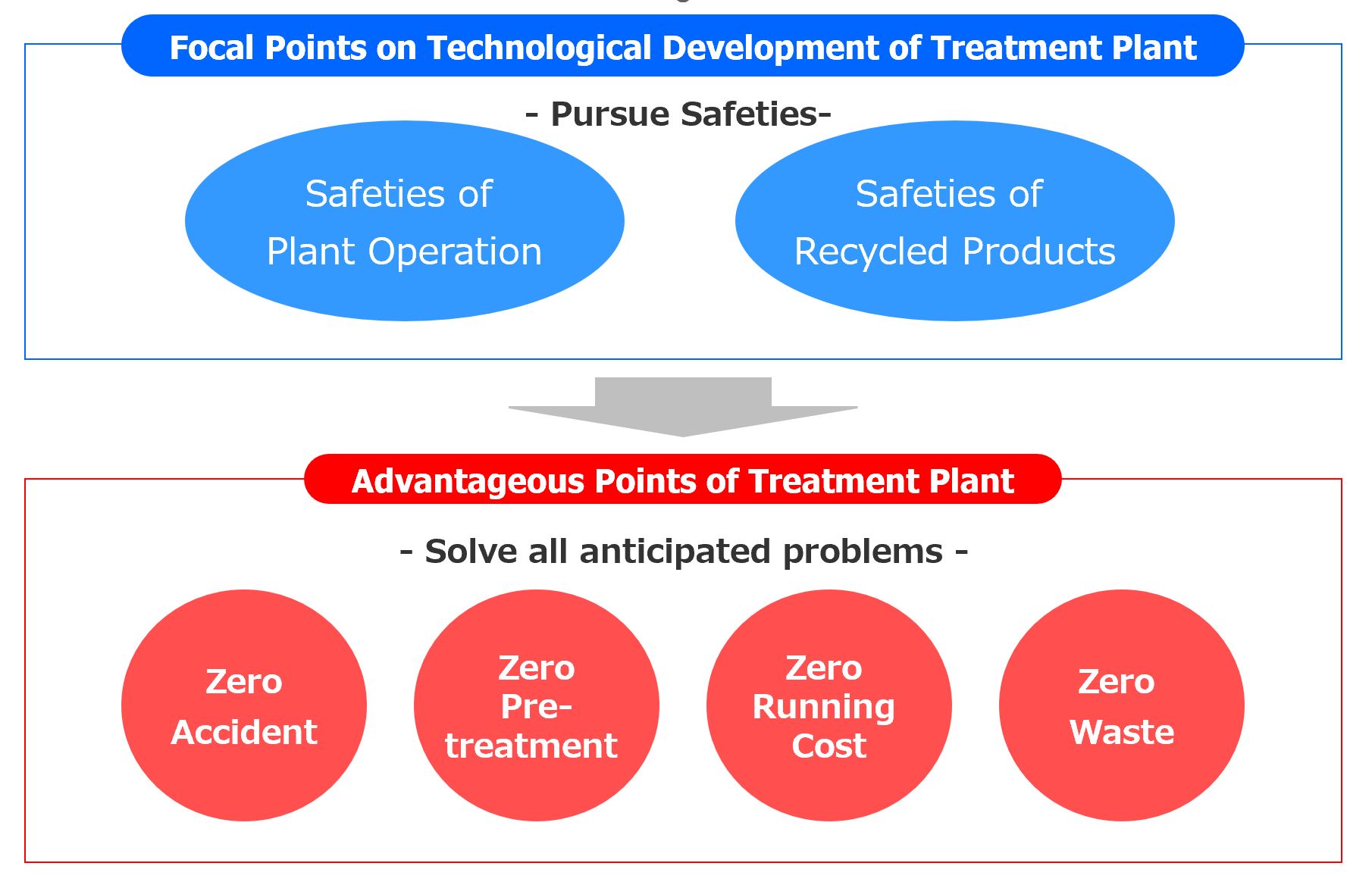 Focal Points on Technological Development of Treatment Plant

- Pursue Safeties-

Safeties of Plant Operation

Safeties of Recycled Products

Advantageous Points of Treatment Plant

- Solve all anticipated problems -

Zero Accident

Zero Pre-treatment

Zero Running Cost

Zero Waste